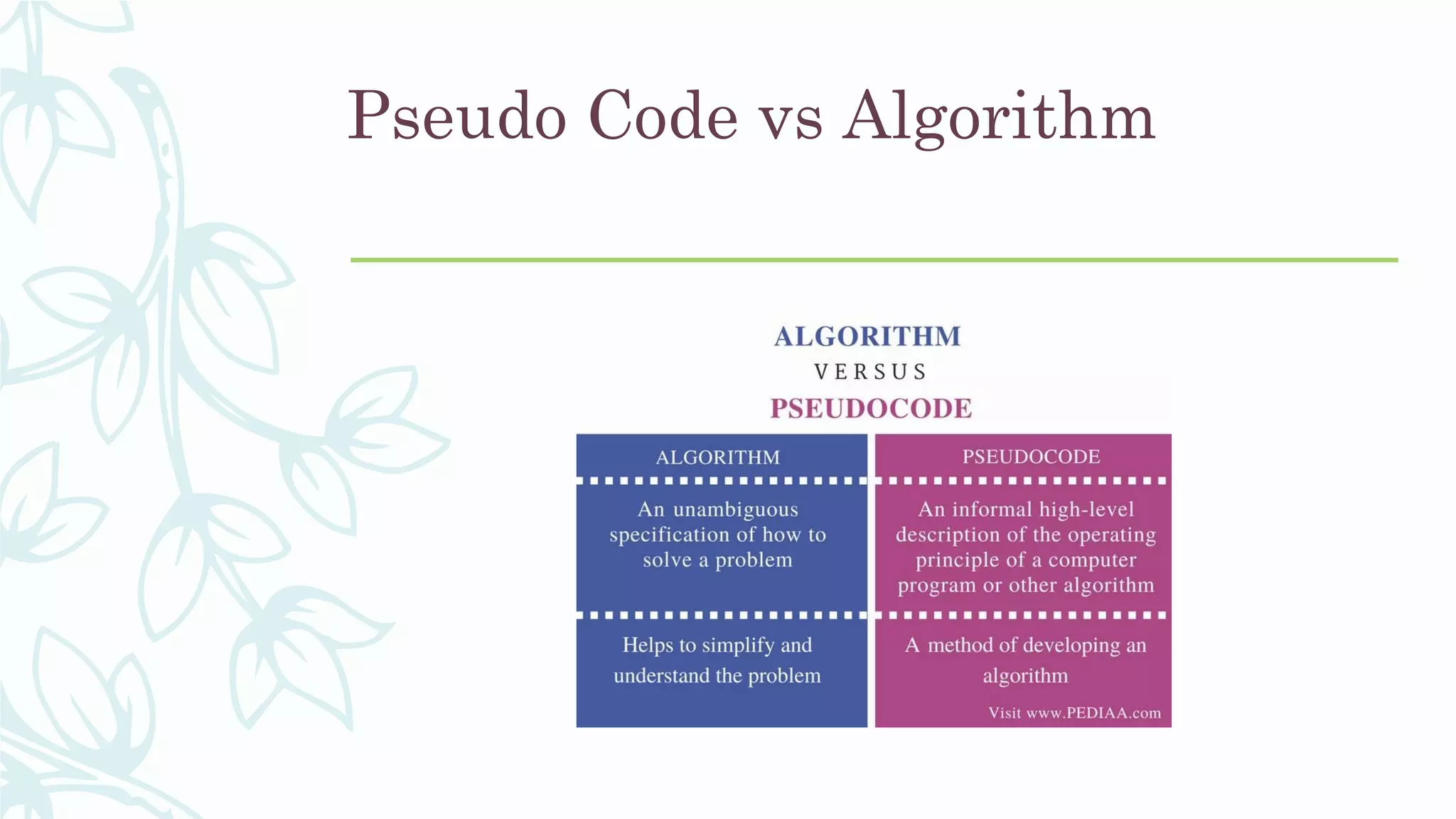 Pseudo Code vs Algorithm

ALGORITHM
VERSUS
PSEUDOCODE

| ALGORITHM | PSEUDOCODE |
|---|---|
| An unambiguous specification of how to solve a problem | An informal high-level description of the operating principle of a computer program or other algorithm |
| Helps to simplify and understand the problem | A method of developing an algorithm |

Visit www.PEDIAA.com